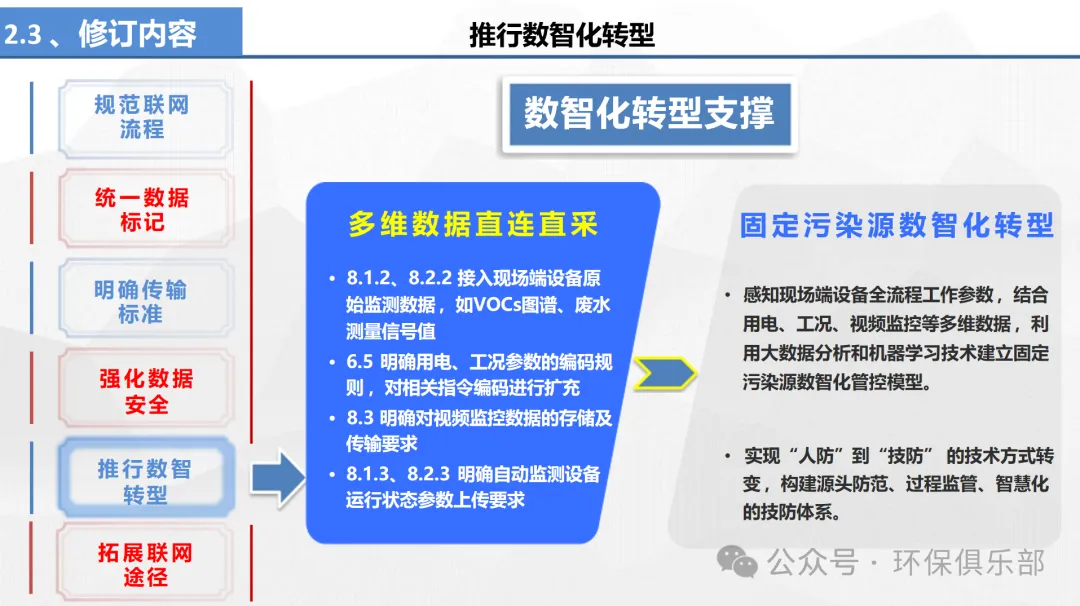 2.3 、修订内容

推行数智化转型

规范联网流程

统一数据标记

明确传输标准

强化数据安全

推行数智转型

拓展联网途径

数智化转型支撑

多维数据直连直采

• 8.1.2、8.2.2 接入现场端设备原始监测数据，如VOCs图谱、废水测量信号值
• 6.5 明确用电、工况参数的编码规则，对相关指令编码进行扩充
• 8.3 明确对视频监控数据的存储及传输要求
• 8.1.3、8.2.3 明确自动监测设备运行状态参数上传要求

固定污染源数智化转型

• 感知现场端设备全流程工作参数，结合用电、工况、视频监控等多维数据，利用大数据分析和机器学习技术建立固定污染源数智化管控模型。

• 实现“人防”到“技防” 的技术方式转变，构建源头防范、过程监管、智慧化的技防体系。

公众号 · 环保俱乐部